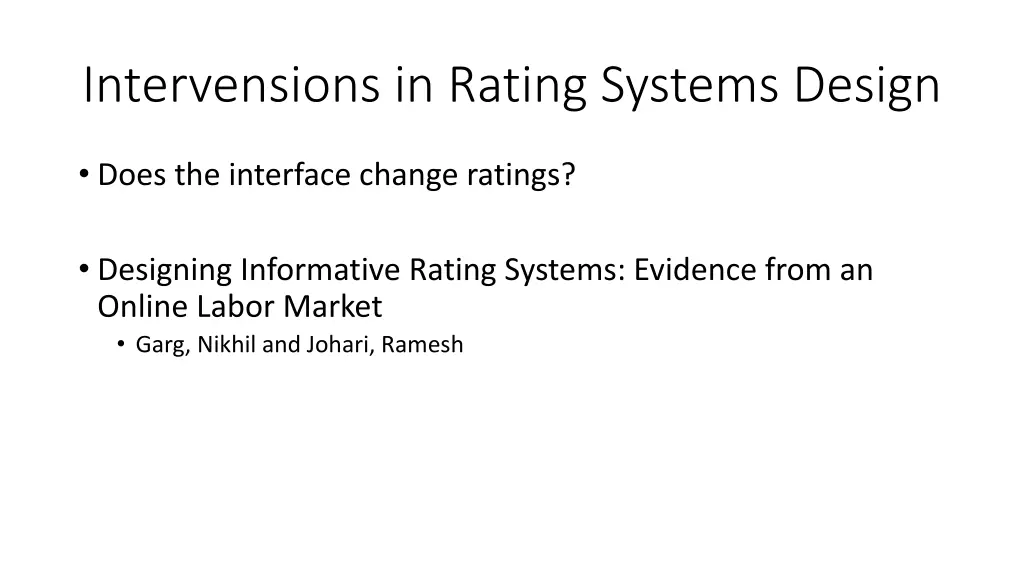 Intervensions in Rating Systems Design

• Does the interface change ratings?

• Designing Informative Rating Systems: Evidence from an Online Labor Market
  • Garg, Nikhil and Johari, Ramesh